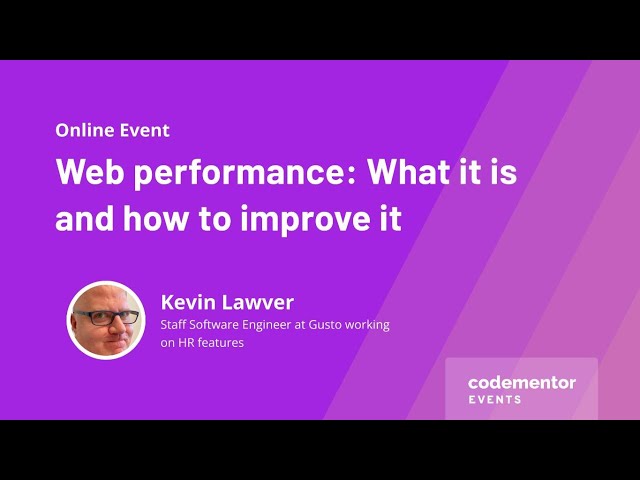 Online Event

Web performance: What it is and how to improve it

Kevin Lawver

Staff Software Engineer at Gusto working on HR features

codementor
EVENTS